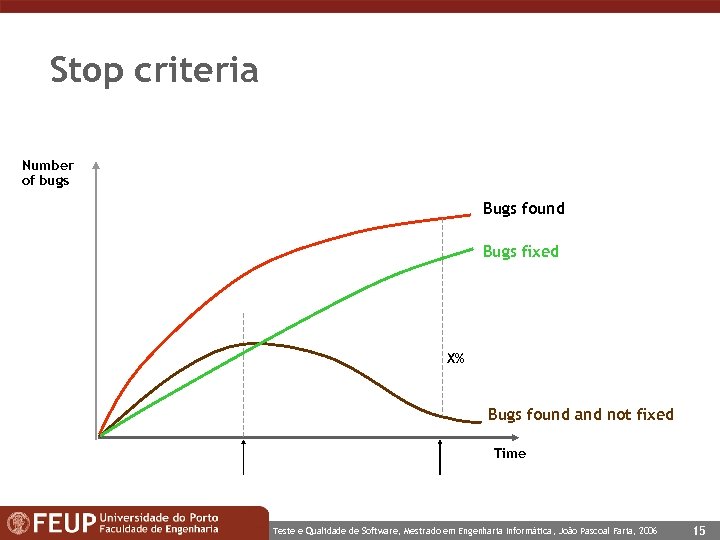 Stop criteria

Number of bugs

Bugs found

Bugs fixed

X%

Bugs found and not fixed

Time

FEUP Universidade do Porto Faculdade de Engenharia

Teste e Qualidade de Software, Mestrado em Engenharia Informática, João Pascoal Faria, 2006

15